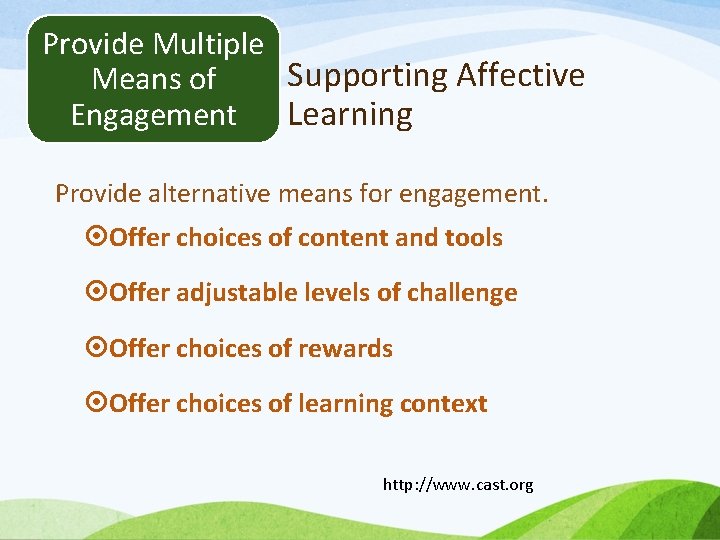 Provide Multiple Means of Engagement

Supporting Affective Learning

Provide alternative means for engagement.

⊙Offer choices of content and tools

⊙Offer adjustable levels of challenge

⊙Offer choices of rewards

⊙Offer choices of learning context

http://www.cast.org